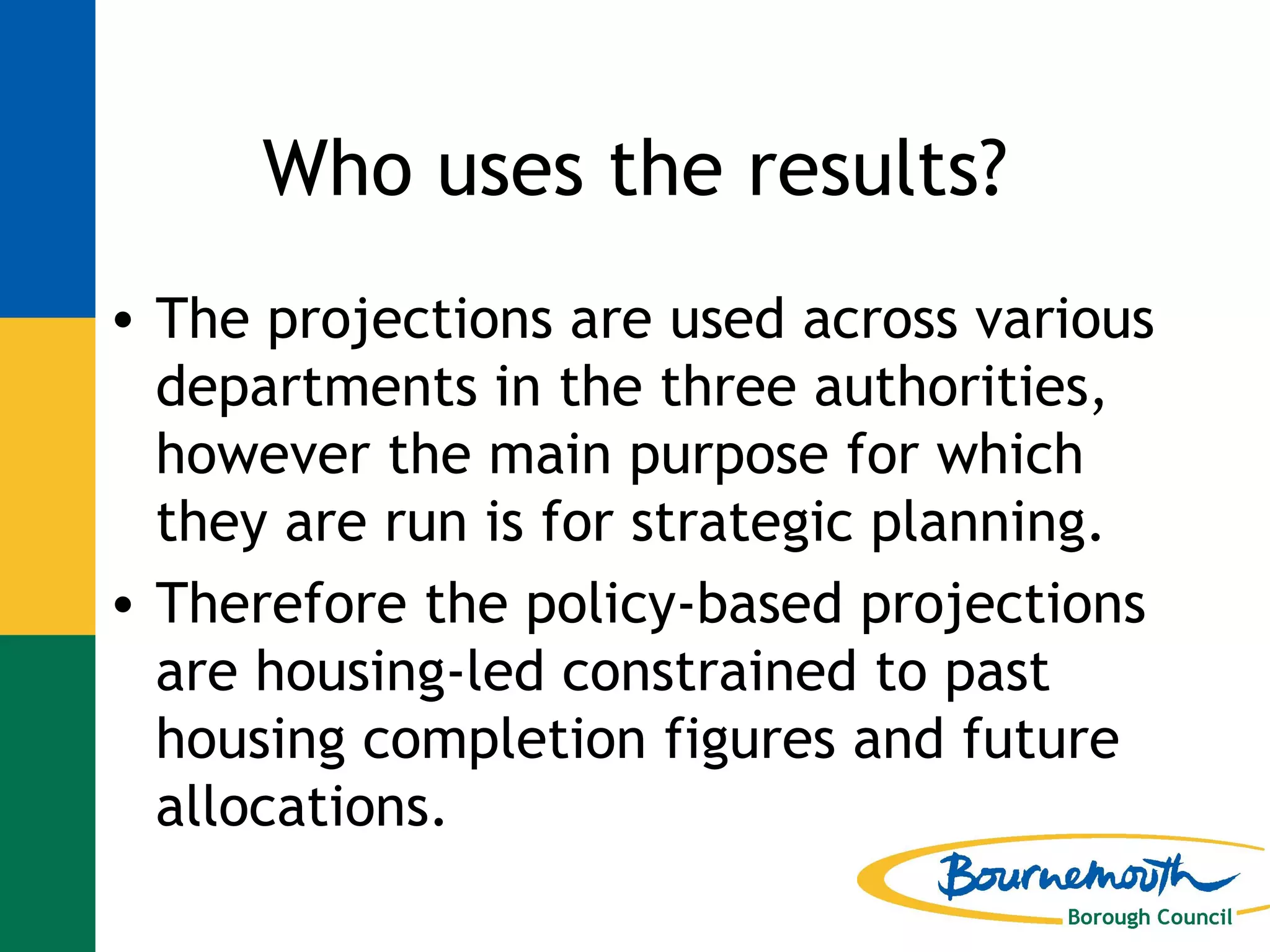 Who uses the results?

• The projections are used across various departments in the three authorities, however the main purpose for which they are run is for strategic planning.

• Therefore the policy-based projections are housing-led constrained to past housing completion figures and future allocations.

Bournemouth
Borough Council